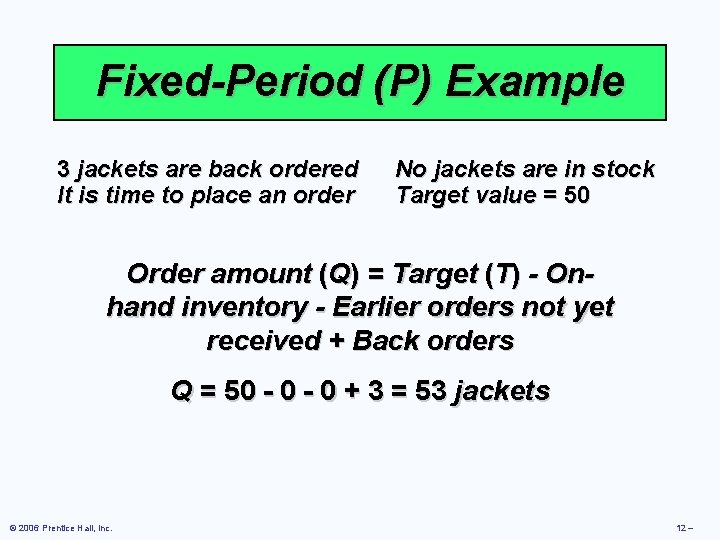 Fixed-Period (P) Example

3 jackets are back ordered
It is time to place an order

No jackets are in stock
Target value = 50

Order amount (Q) = Target (T) - On-hand inventory - Earlier orders not yet received + Back orders

Q = 50 - 0 - 0 + 3 = 53 jackets

© 2006 Prentice Hall, Inc.

12 –